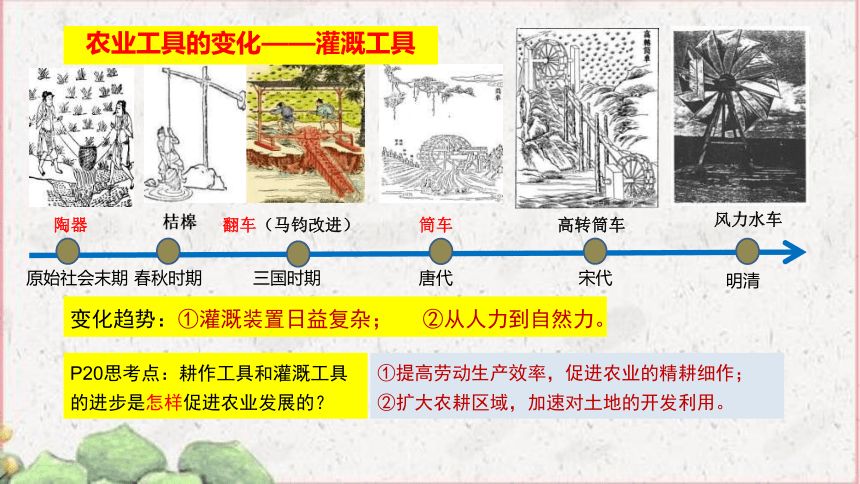 农业工具的变化——灌溉工具

高转筒车

陶器
桔槔
翻车（马钧改进）
筒车
高转筒车
风力水车

原始社会末期
春秋时期
三国时期
唐代
宋代
明清

变化趋势：①灌溉装置日益复杂；　②从人力到自然力。

P20思考点：耕作工具和灌溉工具的进步是怎样促进农业发展的？

①提高劳动生产效率，促进农业的精耕细作；
②扩大农耕区域，加速对土地的开发利用。